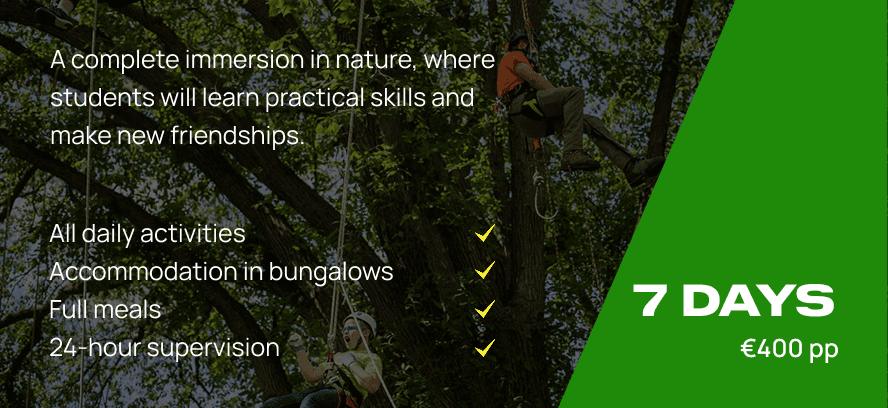 A complete immersion in nature, where students will learn practical skills and make new friendships.

All daily activities ✓
Accommodation in bungalows ✓
Full meals ✓
24-hour supervision ✓

7 DAYS
€400 pp